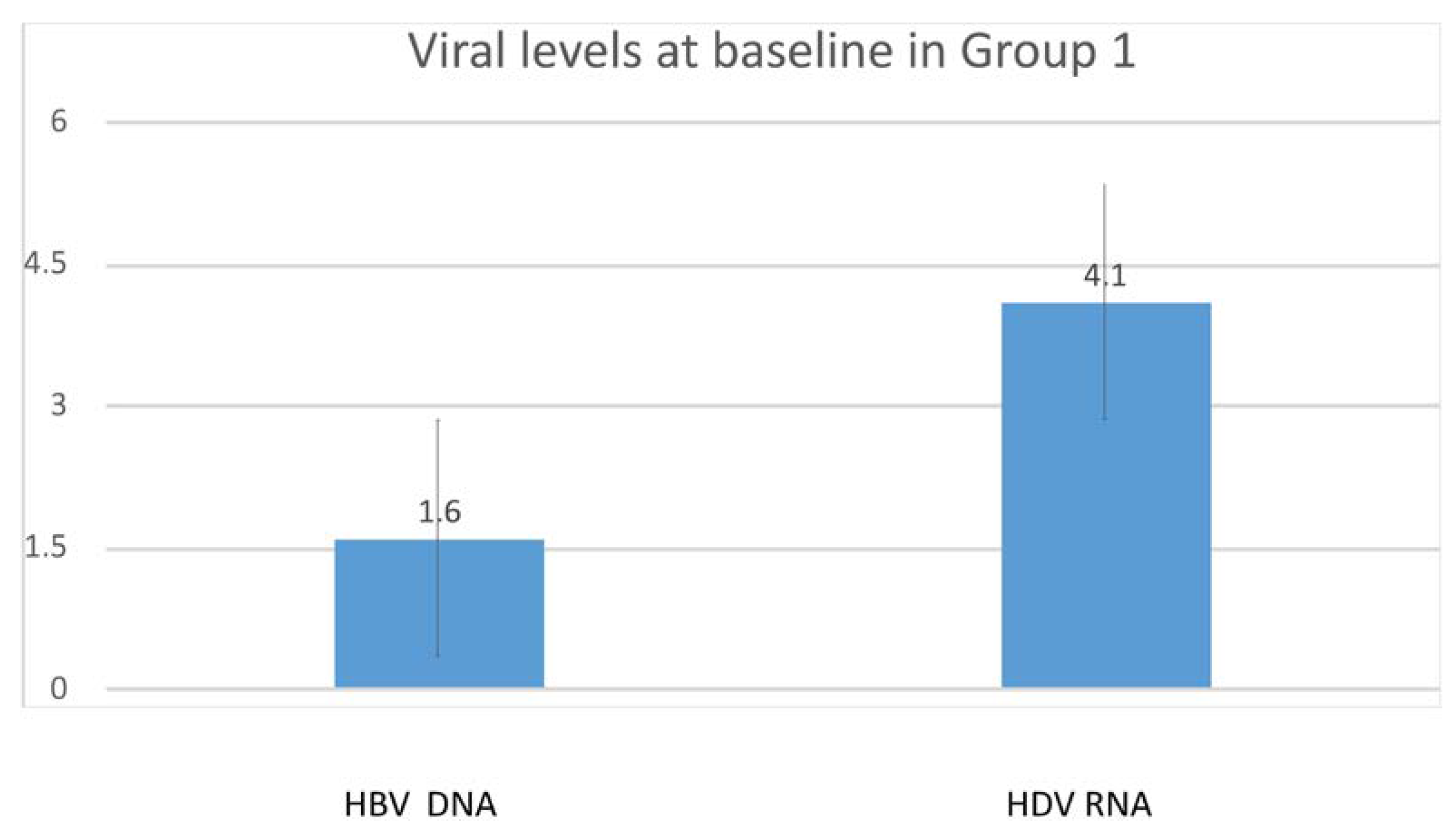 Viral levels at baseline in Group 1

6

4.5

3

1.5

0

1.6

4.1

HBV DNA

HDV RNA